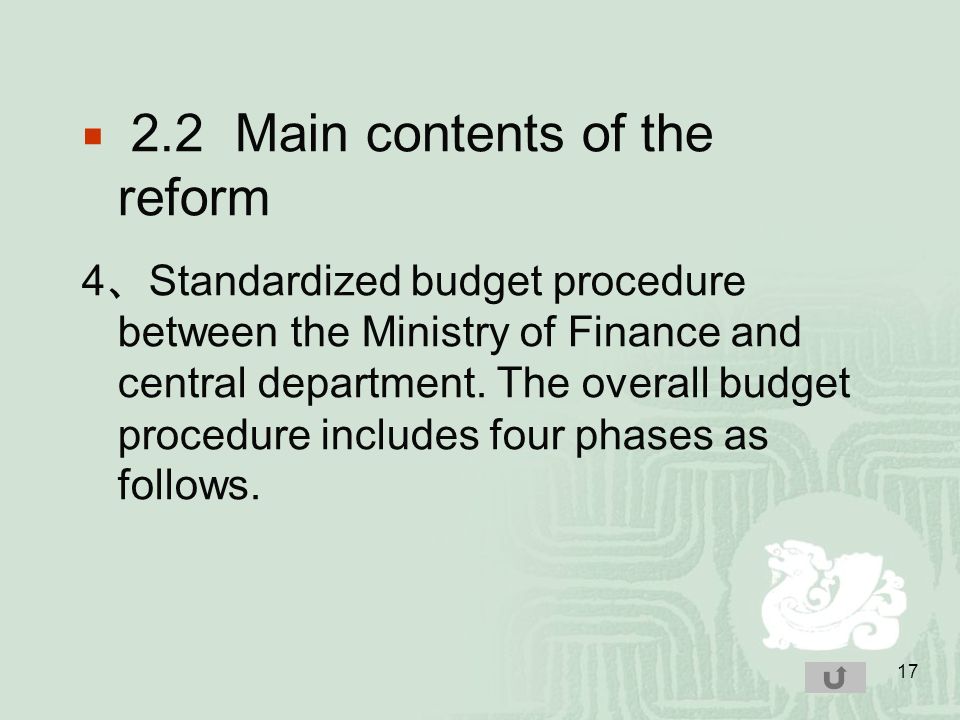 2.2 Main contents of the reform

4、Standardized budget procedure between the Ministry of Finance and central department. The overall budget procedure includes four phases as follows.

17